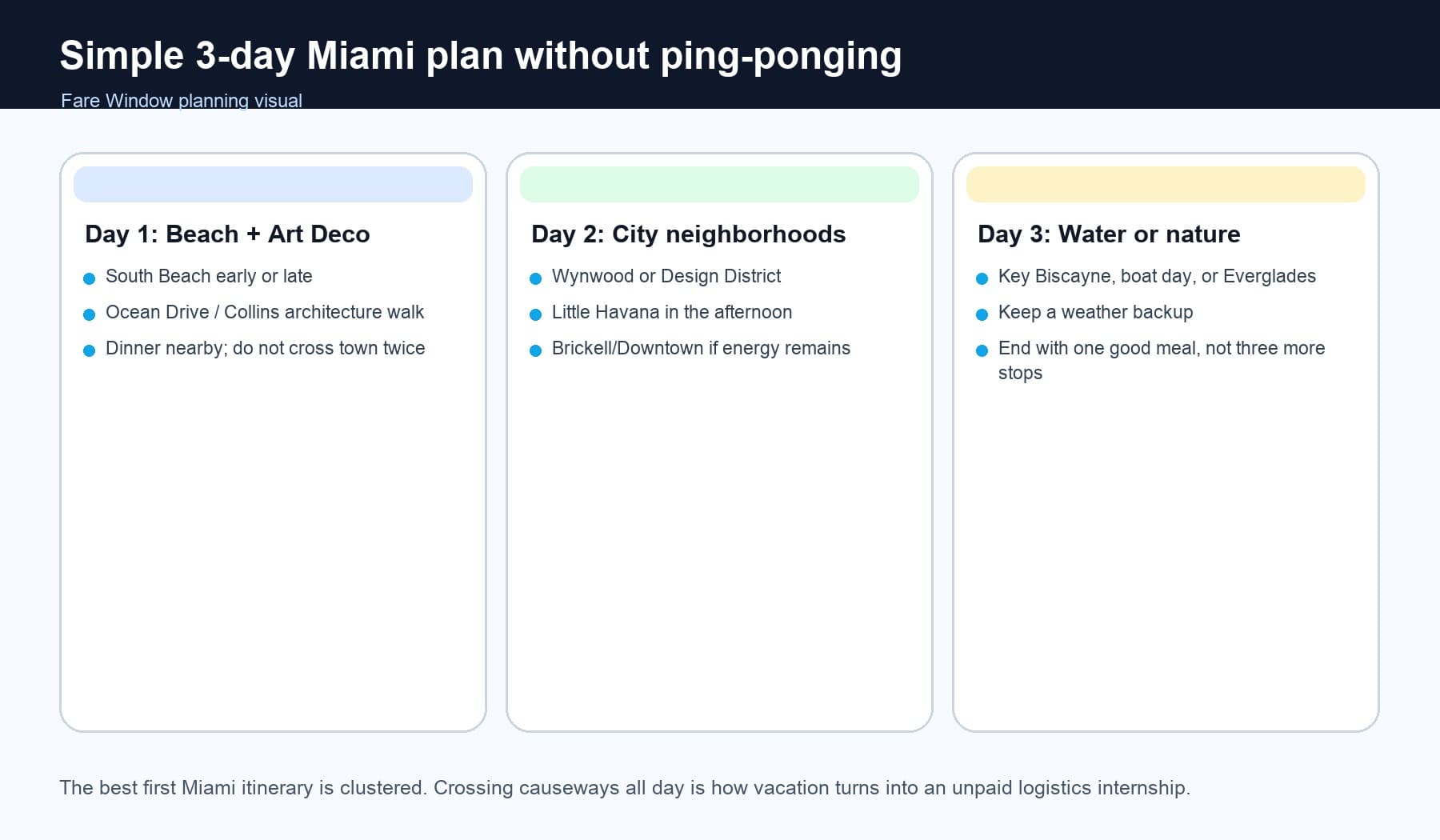 Simple 3-day Miami plan without ping-ponging

Fare Window planning visual

Day 1: Beach + Art Deco

- South Beach early or late
- Ocean Drive / Collins architecture walk
- Dinner nearby; do not cross town twice

Day 2: City neighborhoods

- Wynwood or Design District
- Little Havana in the afternoon
- Brickell/Downtown if energy remains

Day 3: Water or nature

- Key Biscayne, boat day, or Everglades
- Keep a weather backup
- End with one good meal, not three more stops

The best first Miami itinerary is clustered. Crossing causeways all day is how vacation turns into an unpaid logistics internship.